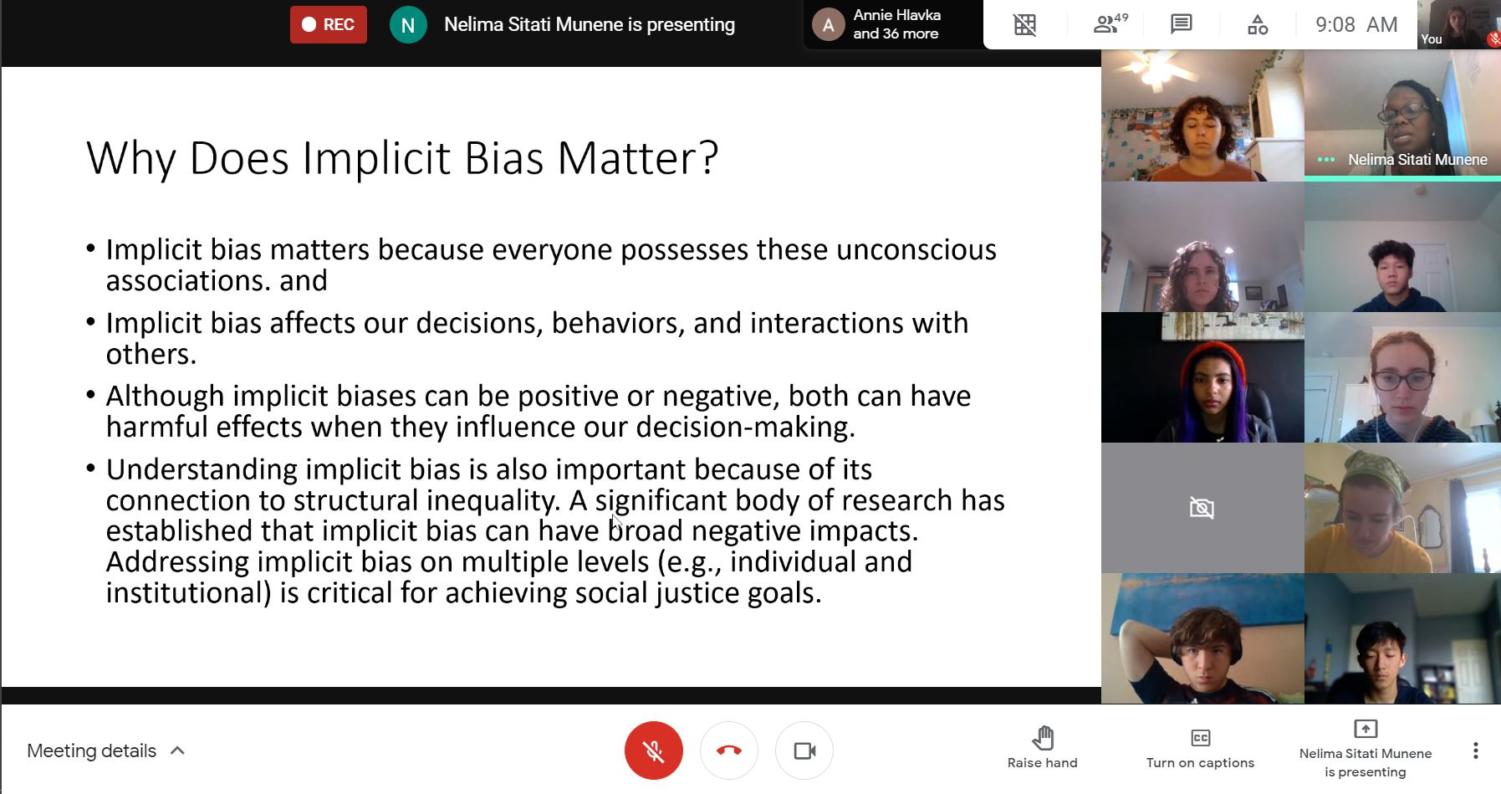 REC
N Nelima Sitati Munene is presenting
A Annie Hlavka and 36 more
49
9:08 AM
You

Why Does Implicit Bias Matter?

• Implicit bias matters because everyone possesses these unconscious associations. and

• Implicit bias affects our decisions, behaviors, and interactions with others.

• Although implicit biases can be positive or negative, both can have harmful effects when they influence our decision-making.

• Understanding implicit bias is also important because of its connection to structural inequality. A significant body of research has established that implicit bias can have broad negative impacts. Addressing implicit bias on multiple levels (e.g., individual and institutional) is critical for achieving social justice goals.

Nelima Sitati Munene

Meeting details
Raise hand
Turn on captions
Nelima Sitati Munene is presenting